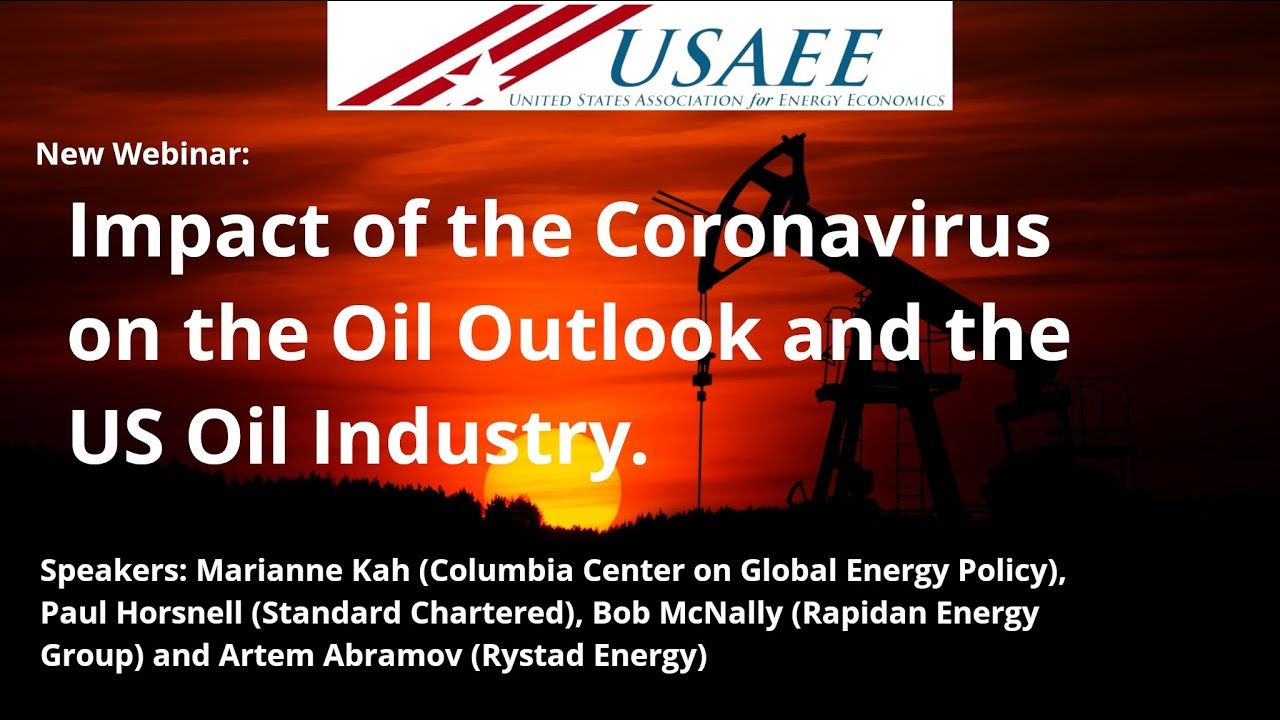 USAEE
UNITED STATES ASSOCIATION for ENERGY ECONOMICS

New Webinar:

Impact of the Coronavirus on the Oil Outlook and the US Oil Industry.

Speakers: Marianne Kah (Columbia Center on Global Energy Policy), Paul Horsnell (Standard Chartered), Bob McNally (Rapidan Energy Group) and Artem Abramov (Rystad Energy)